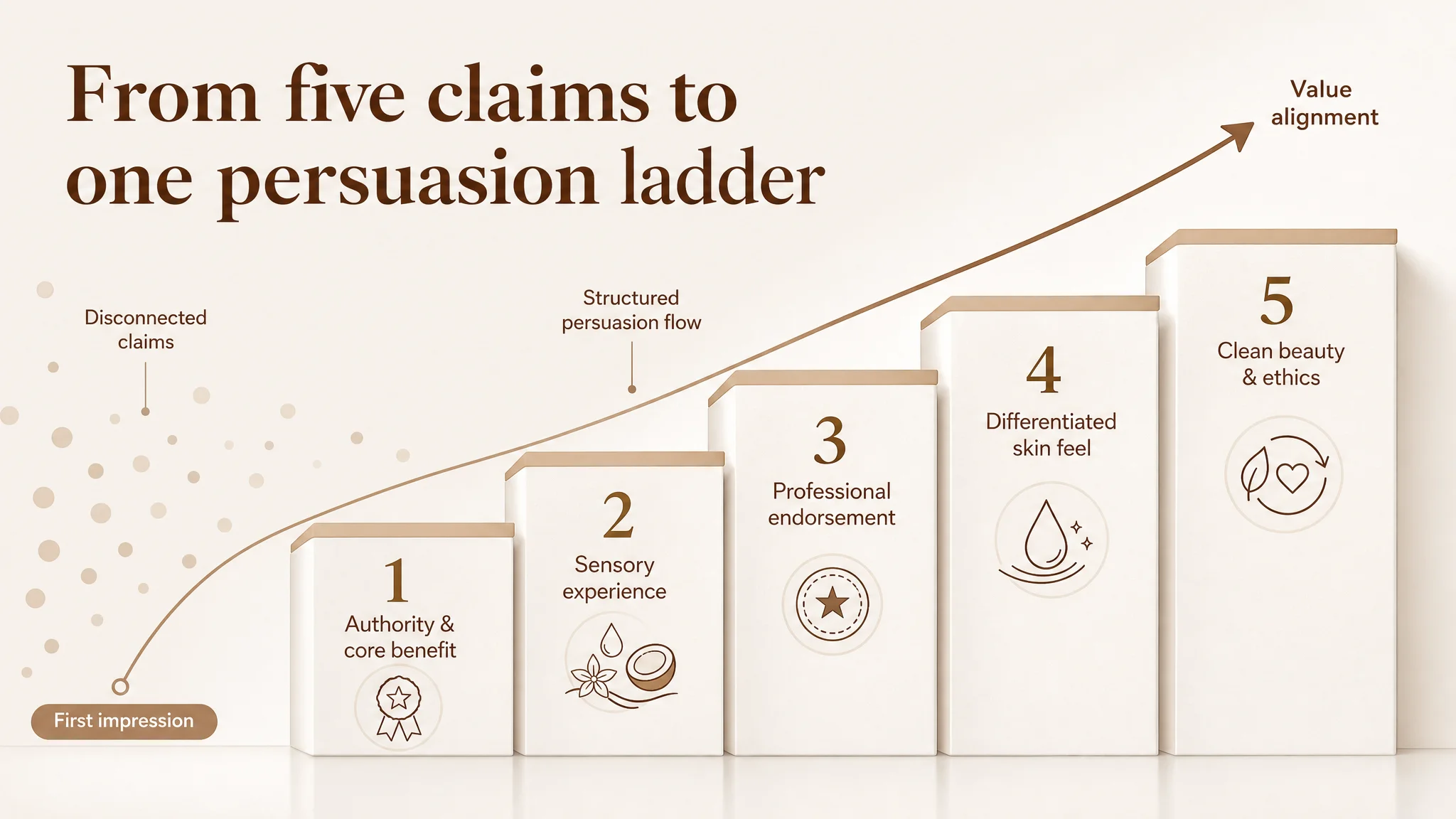 From five claims to one persuasion ladder

Value alignment

Disconnected claims

Structured persuasion flow

First impression

1
Authority & core benefit

2
Sensory experience

3
Professional endorsement

4
Differentiated skin feel

5
Clean beauty & ethics